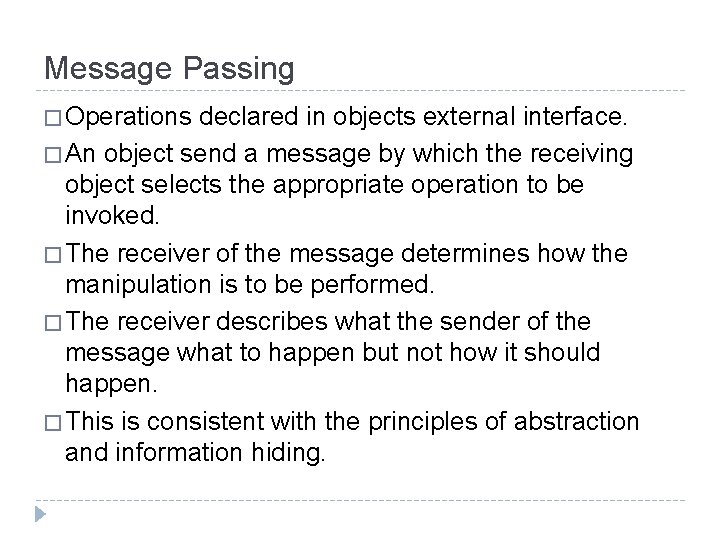 Message Passing

□ Operations declared in objects external interface.

□ An object send a message by which the receiving object selects the appropriate operation to be invoked.

□ The receiver of the message determines how the manipulation is to be performed.

□ The receiver describes what the sender of the message what to happen but not how it should happen.

□ This is consistent with the principles of abstraction and information hiding.